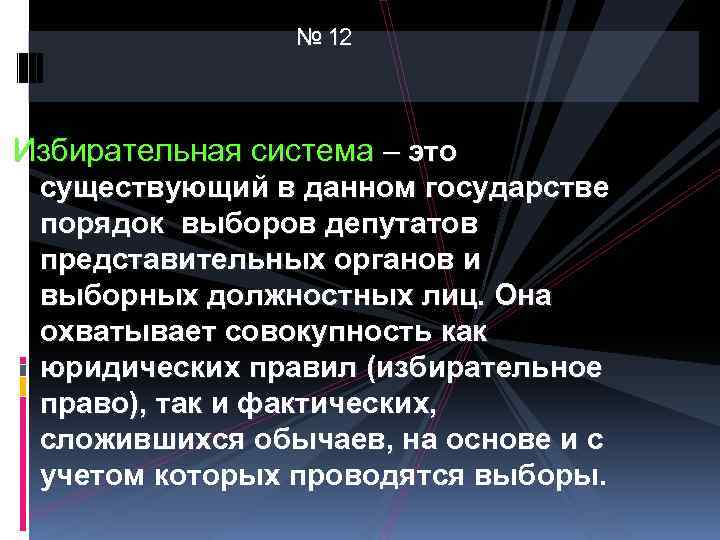 № 12

Избирательная система – это существующий в данном государстве порядок выборов депутатов представительных органов и выборных должностных лиц. Она охватывает совокупность как юридических правил (избирательное право), так и фактических, сложившихся обычаев, на основе и с учетом которых проводятся выборы.